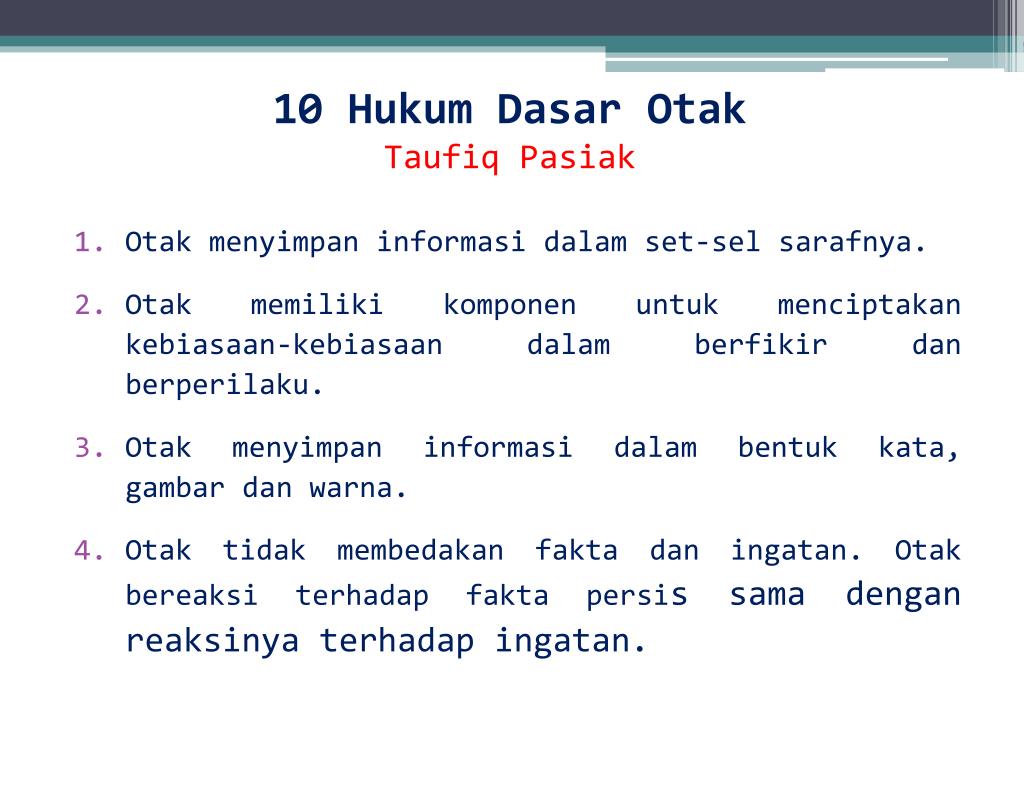 10 Hukum Dasar Otak
Taufiq Pasiak

1. Otak menyimpan informasi dalam set-sel sarafnya.

2. Otak memiliki komponen untuk menciptakan kebiasaan-kebiasaan dalam berfikir dan berperilaku.

3. Otak menyimpan informasi dalam bentuk kata, gambar dan warna.

4. Otak tidak membedakan fakta dan ingatan. Otak bereaksi terhadap fakta persis sama dengan reaksinya terhadap ingatan.